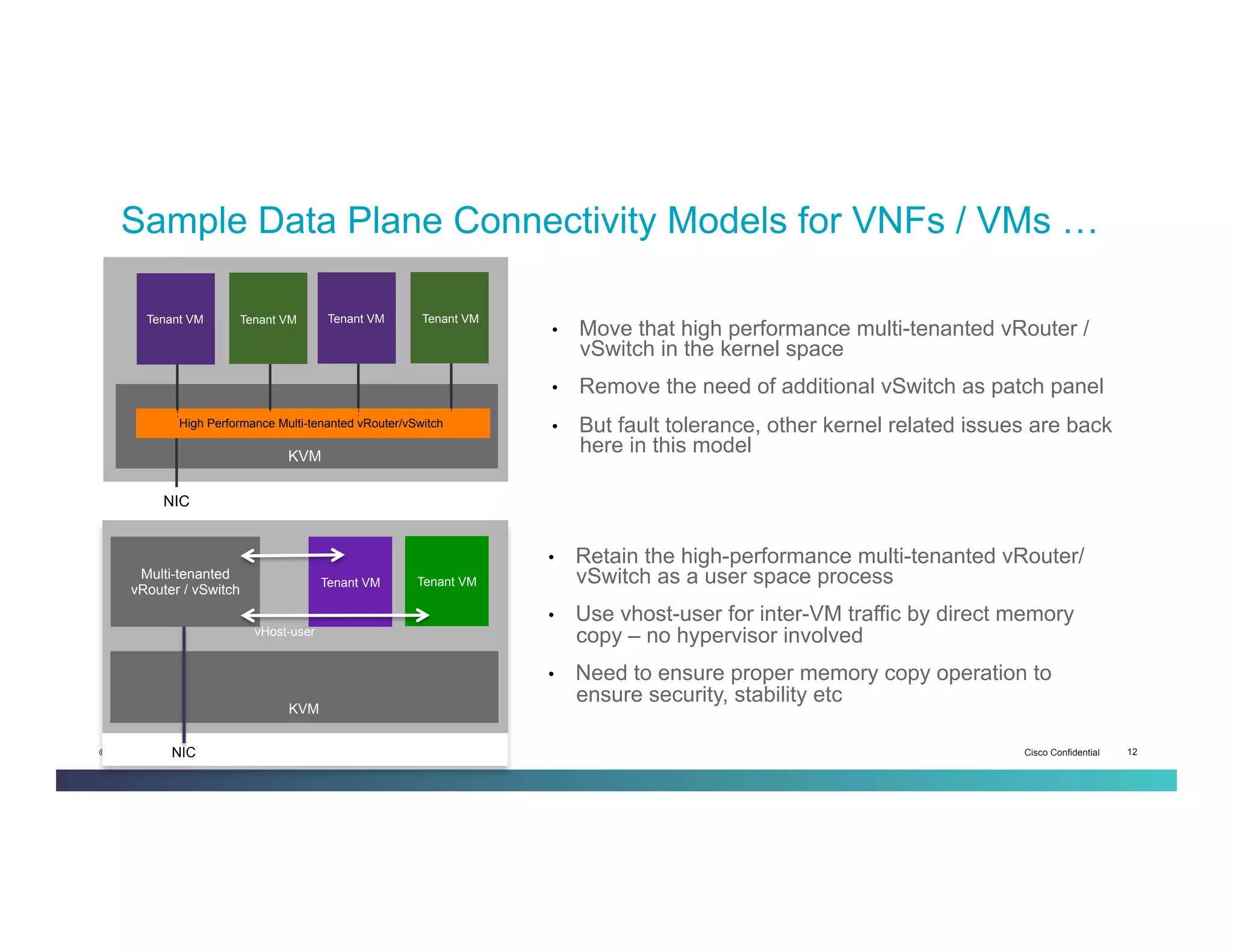 Sample Data Plane Connectivity Models for VNFs / VMs …

Tenant VM

Tenant VM

Tenant VM

Tenant VM

High Performance Multi-tenanted vRouter/vSwitch

KVM

NIC

• Move that high performance multi-tenanted vRouter / vSwitch in the kernel space

• Remove the need of additional vSwitch as patch panel

• But fault tolerance, other kernel related issues are back here in this model

Multi-tenanted vRouter / vSwitch

Tenant VM

Tenant VM

vHost-user

KVM

NIC

• Retain the high-performance multi-tenanted vRouter/ vSwitch as a user space process

• Use vhost-user for inter-VM traffic by direct memory copy – no hypervisor involved

• Need to ensure proper memory copy operation to ensure security, stability etc

Cisco Confidential 12